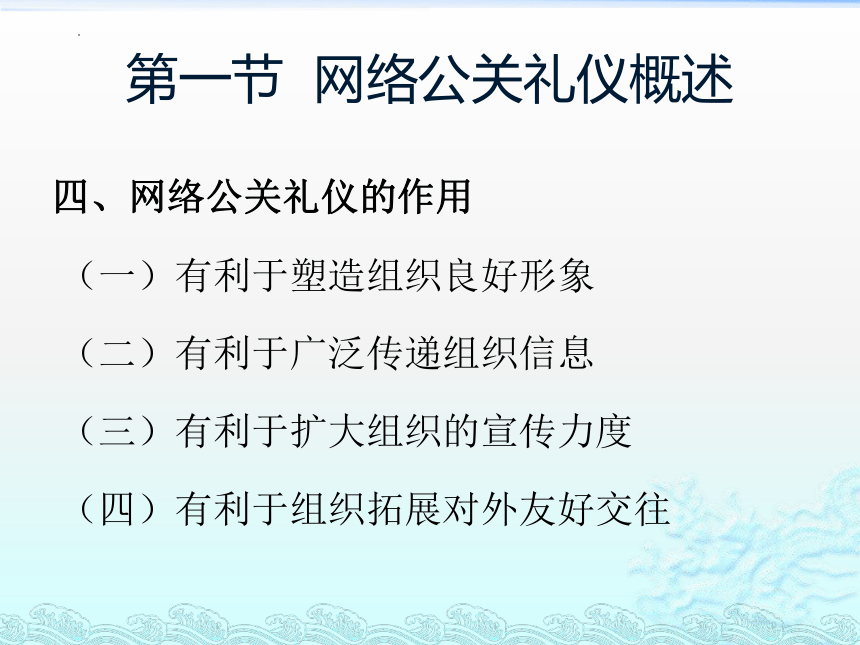 第一节 网络公关礼仪概述

四、网络公关礼仪的作用

（一）有利于塑造组织良好形象

（二）有利于广泛传递组织信息

（三）有利于扩大组织的宣传力度

（四）有利于组织拓展对外友好交往